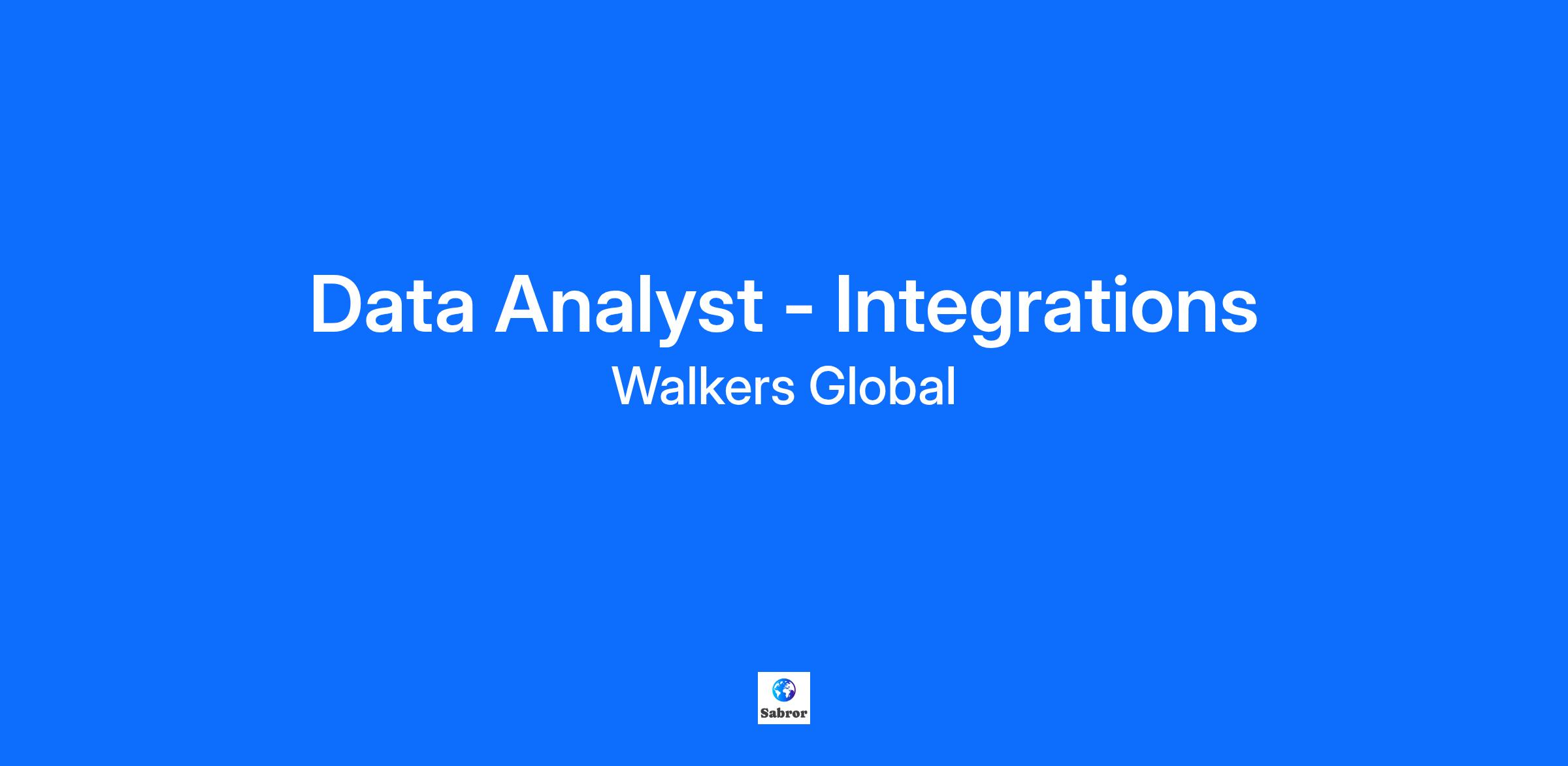 Data Analyst - Integrations
Walkers Global

Sabror